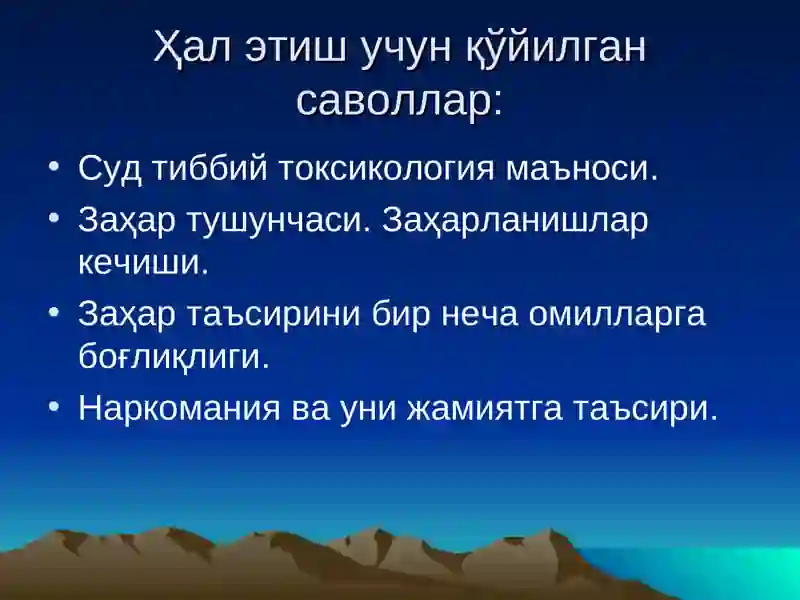 Ҳал этиш учун қўйилган саволлар:

• Суд тиббий токсикология маъноси.
• Заҳар тушунчаси. Заҳарланишлар кечиши.
• Заҳар таъсирини бир неча омилларга боғлиқлиги.
• Наркомания ва уни жамиятга таъсири.